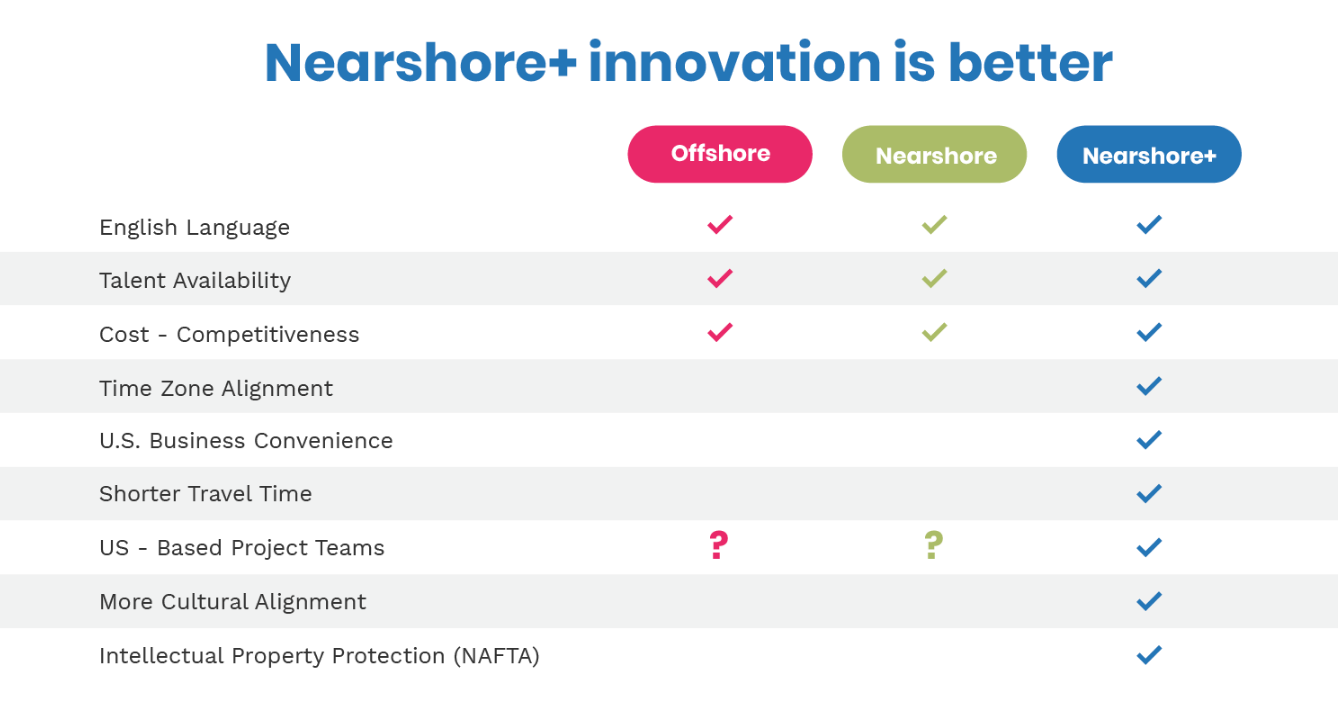 Nearshore+ innovation is better

| | Offshore | Nearshore | Nearshore+ |
|---|---|---|---|
| English Language | ✓ | ✓ | ✓ |
| Talent Availability | ✓ | ✓ | ✓ |
| Cost - Competitiveness | ✓ | ✓ | ✓ |
| Time Zone Alignment | | | ✓ |
| U.S. Business Convenience | | | ✓ |
| Shorter Travel Time | | | ✓ |
| US - Based Project Teams | ? | ? | ✓ |
| More Cultural Alignment | | | ✓ |
| Intellectual Property Protection (NAFTA) | | | ✓ |